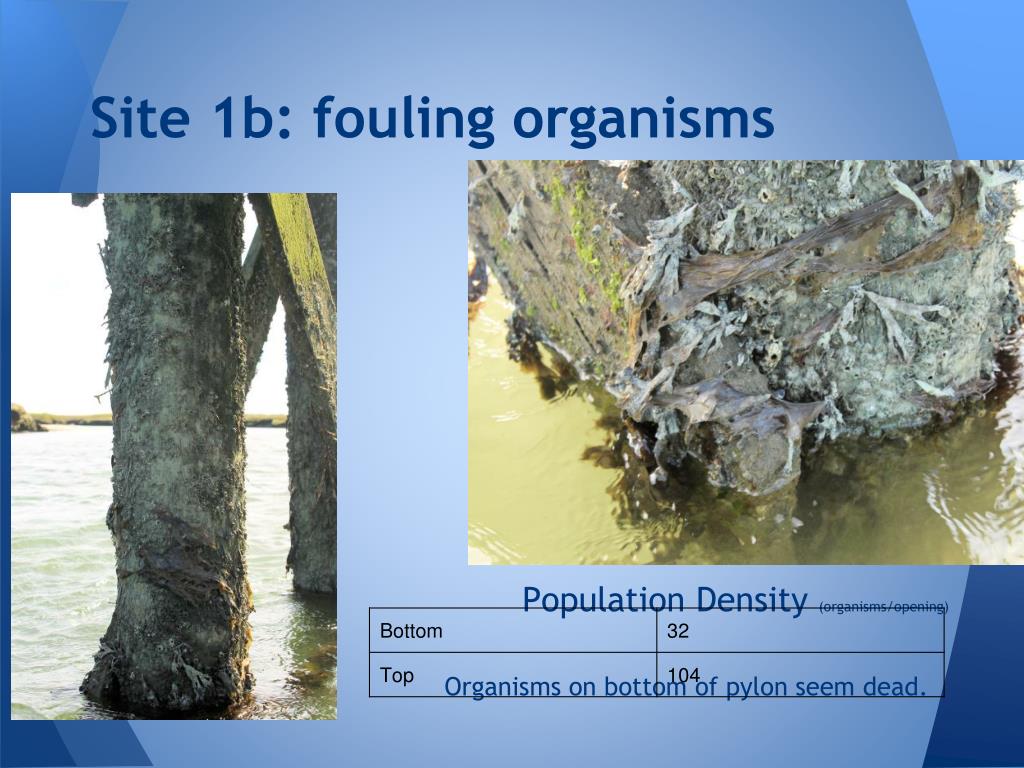 Site 1b: fouling organisms

Population Density (organisms/opening)

| Bottom | 32 |
|---|---|
| Top | 104 |

Organisms on bottom of pylon seem dead.